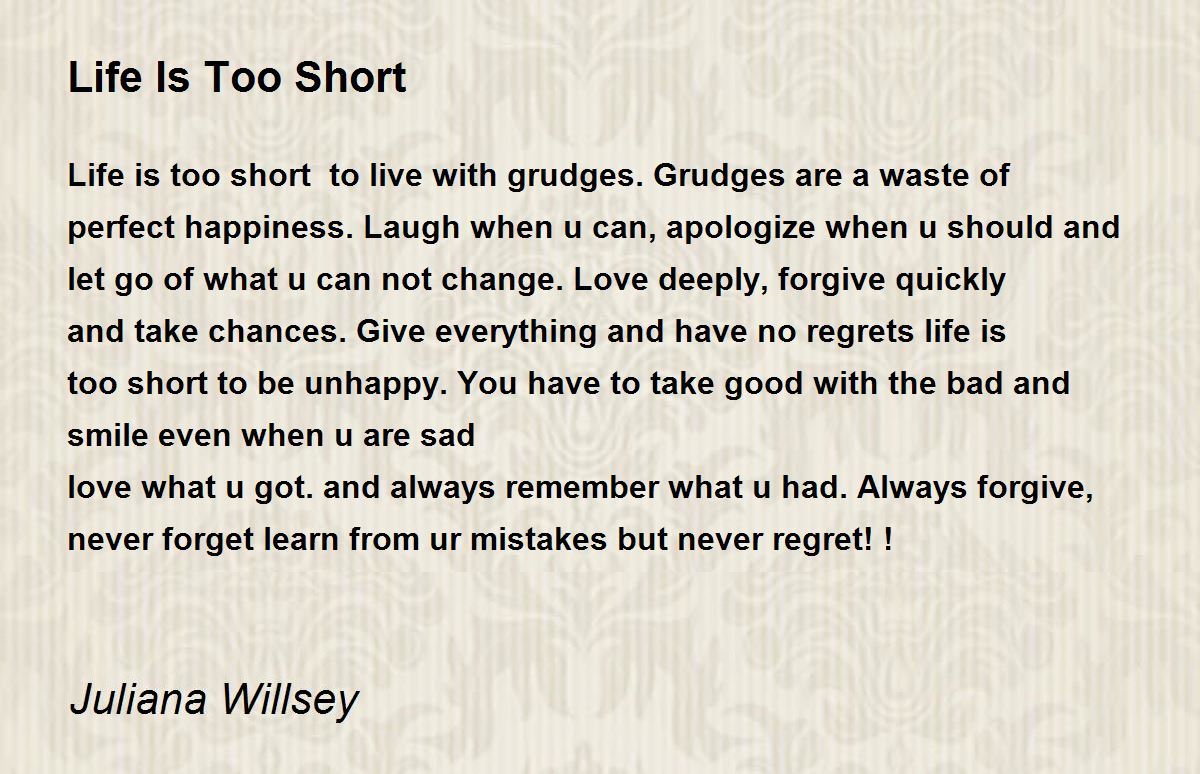 Life Is Too Short

Life is too short to live with grudges. Grudges are a waste of
perfect happiness. Laugh when u can, apologize when u should and
let go of what u can not change. Love deeply, forgive quickly
and take chances. Give everything and have no regrets life is
too short to be unhappy. You have to take good with the bad and
smile even when u are sad
love what u got. and always remember what u had. Always forgive,
never forget learn from ur mistakes but never regret! !

Juliana Willsey